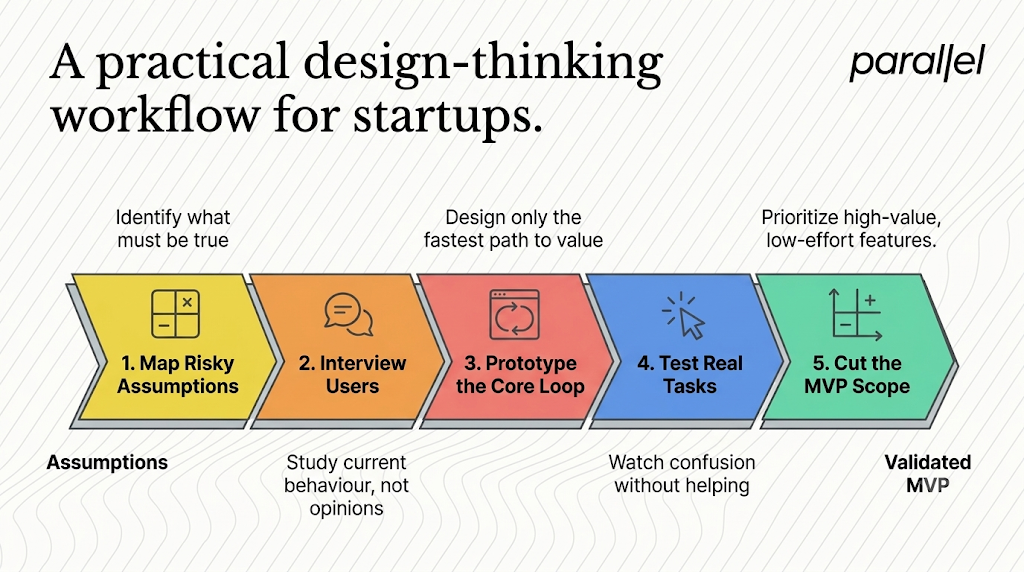 A practical design-thinking workflow for startups.

parallel

Identify what must be true

Design only the fastest path to value

Prioritize high-value, low-effort features.

1. Map Risky Assumptions

2. Interview Users

3. Prototype the Core Loop

4. Test Real Tasks

5. Cut the MVP Scope

Assumptions

Study current behaviour, not opinions

Watch confusion without helping

Validated MVP